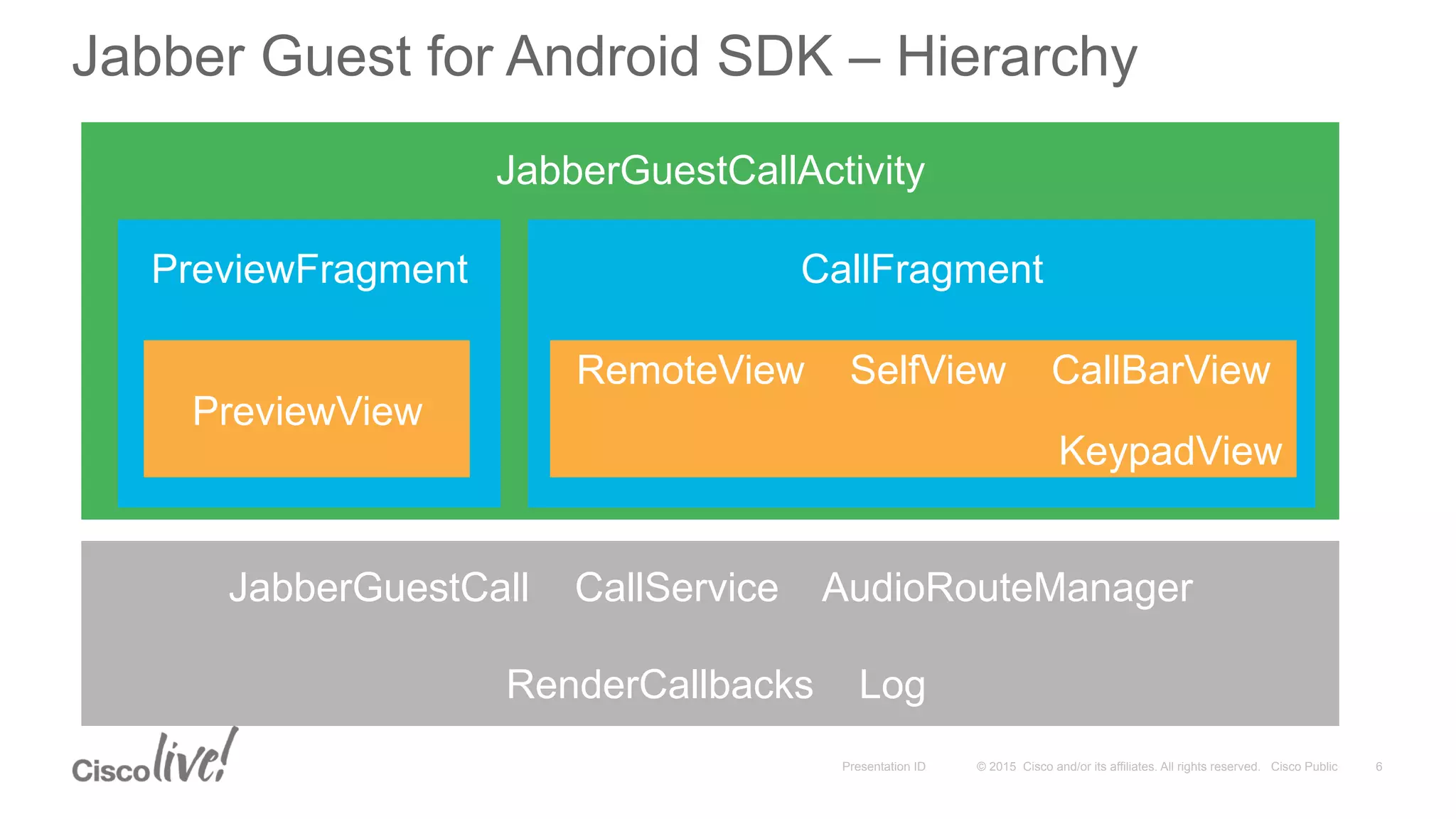 Jabber Guest for Android SDK – Hierarchy

JabberGuestCallActivity

PreviewFragment

PreviewView

CallFragment

RemoteView SelfView CallBarView

KeypadView

JabberGuestCall CallService AudioRouteManager

RenderCallbacks Log

Cisco live!

Presentation ID © 2015 Cisco and/or its affiliates. All rights reserved. Cisco Public 6